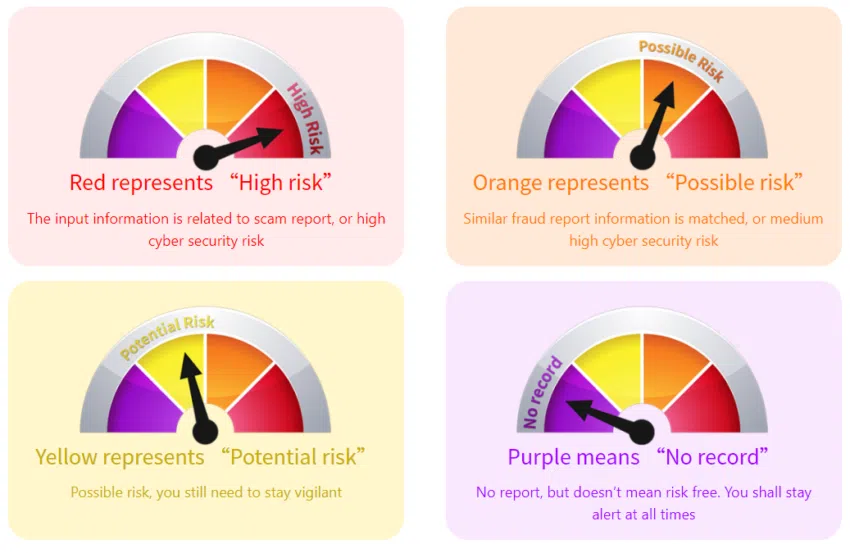 High Risk

Red represents “High risk”

The input information is related to scam report, or high cyber security risk

Possible Risk

Orange represents “Possible risk”

Similar fraud report information is matched, or medium high cyber security risk

Potential Risk

Yellow represents “Potential risk”

Possible risk, you still need to stay vigilant

No record

Purple means “No record”

No report, but doesn't mean risk free. You shall stay alert at all times